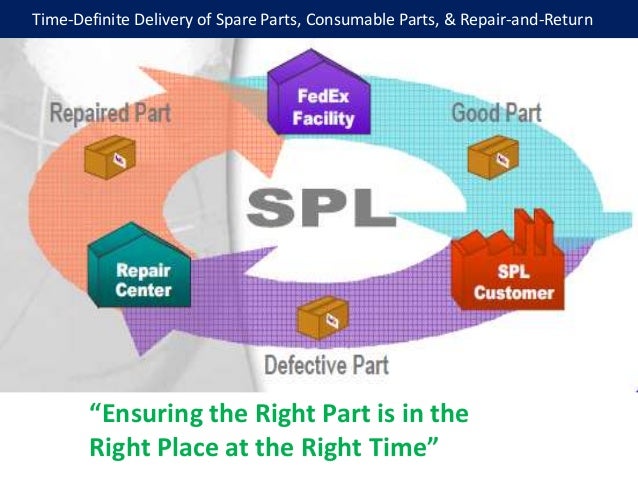 Time-Definite Delivery of Spare Parts, Consumable Parts, & Repair-and-Return

Repaired Part

FedEx Facility

Good Part

SPL

Repair Center

SPL Customer

Defective Part

“Ensuring the Right Part is in the Right Place at the Right Time”